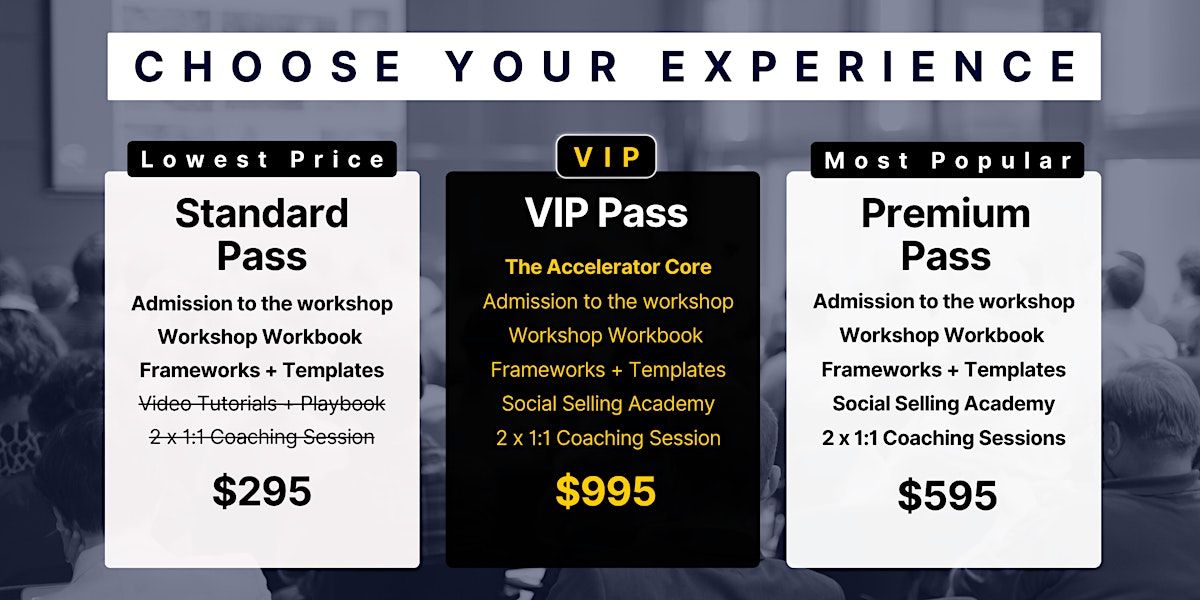 CHOOSE YOUR EXPERIENCE

Lowest Price

Standard Pass

Admission to the workshop
Workshop Workbook
Frameworks + Templates
~~Video Tutorials + Playbook~~
~~2 x 1:1 Coaching Session~~

$295

VIP

VIP Pass

The Accelerator Core
Admission to the workshop
Workshop Workbook
Frameworks + Templates
Social Selling Academy
2 x 1:1 Coaching Session

$995

Most Popular

Premium Pass

Admission to the workshop
Workshop Workbook
Frameworks + Templates
Social Selling Academy
2 x 1:1 Coaching Sessions

$595